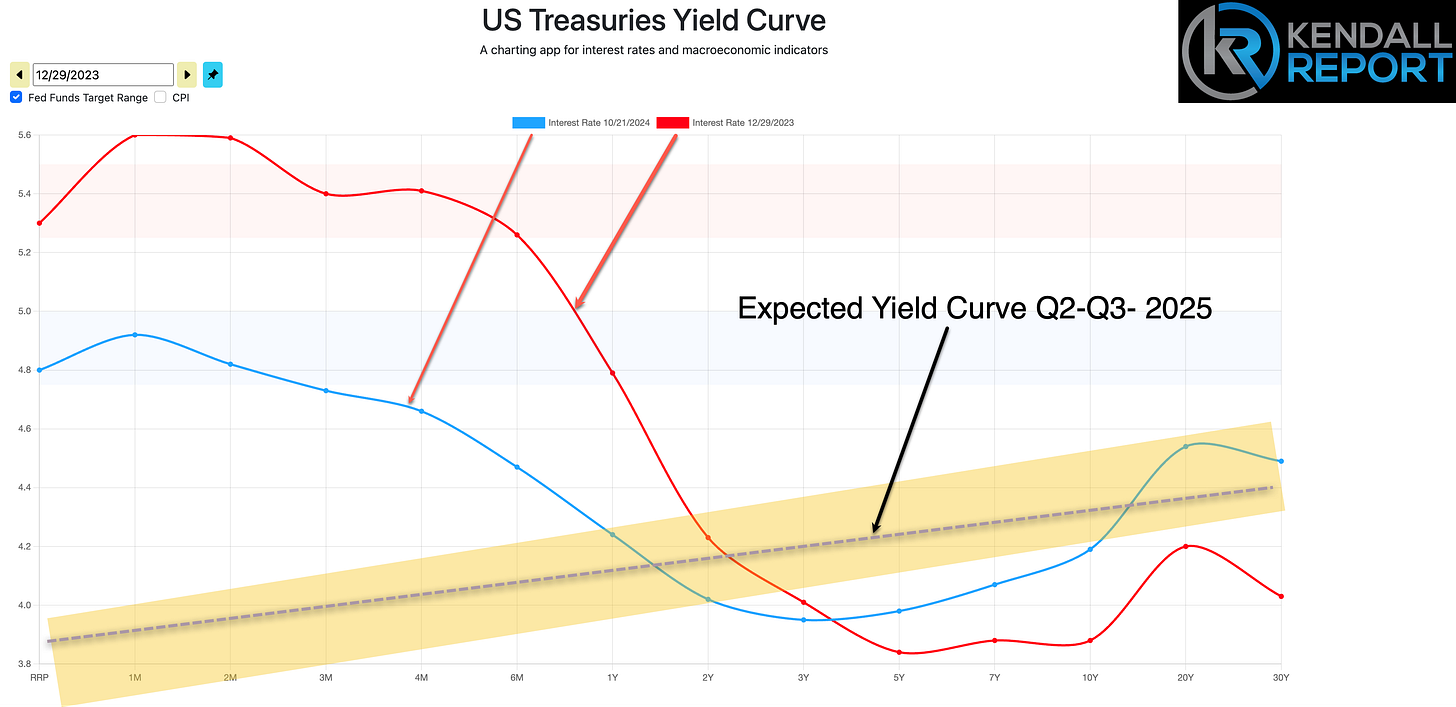 US Treasuries Yield Curve

A charting app for interest rates and macroeconomic indicators

KENDALL REPORT

12/29/2023

Fed Funds Target Range CPI

Interest Rate 10/21/2024 Interest Rate 12/29/2023

Expected Yield Curve Q2-Q3- 2025

5.6
5.4
5.2
5.0
4.8
4.6
4.4
4.2
4.0
3.8

RRP 1M 2M 3M 4M 6M 1Y 2Y 3Y 5Y 7Y 10Y 20Y 30Y